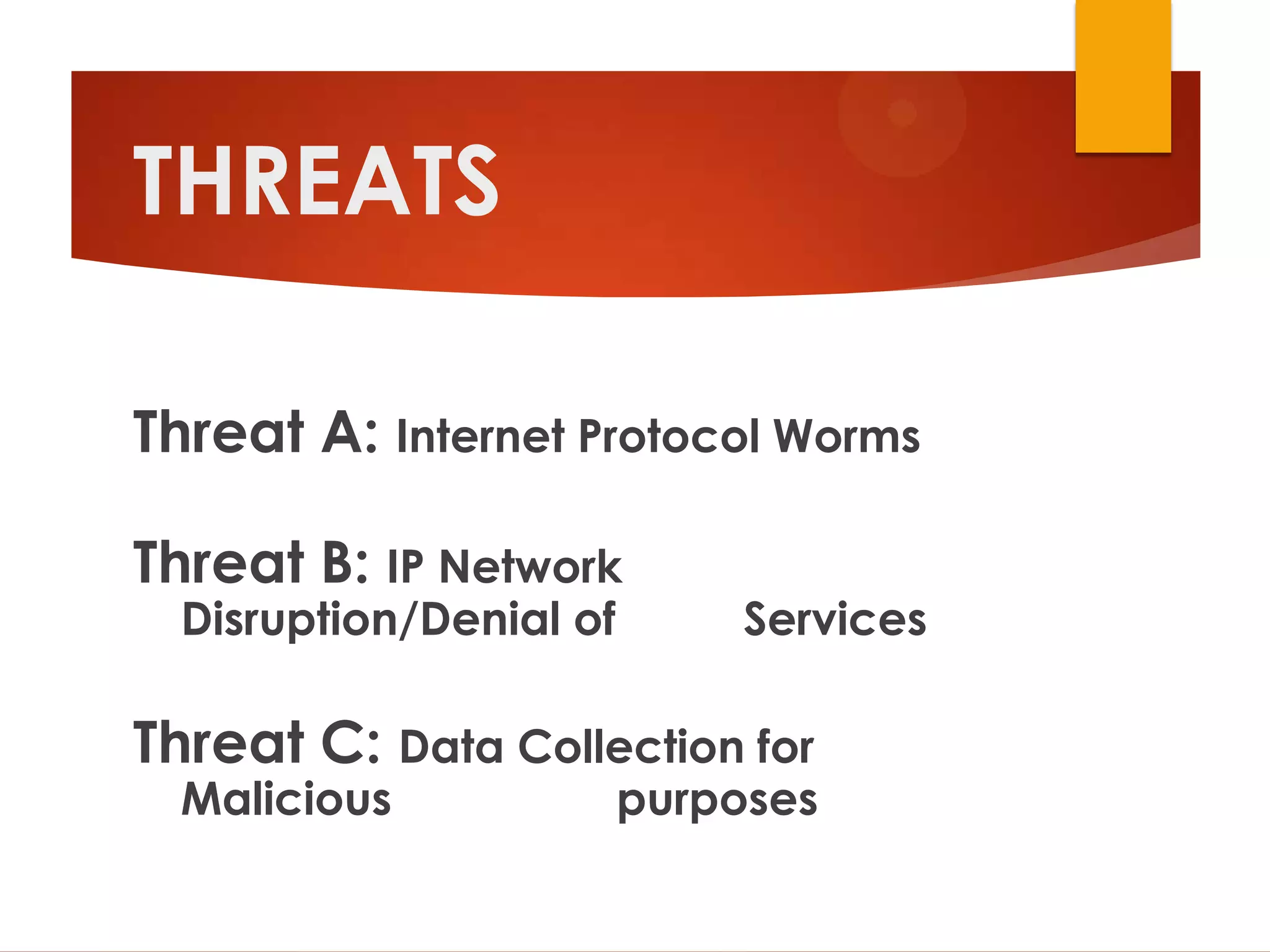 THREATS

Threat A: Internet Protocol Worms

Threat B: IP Network Disruption/Denial of Services

Threat C: Data Collection for Malicious purposes